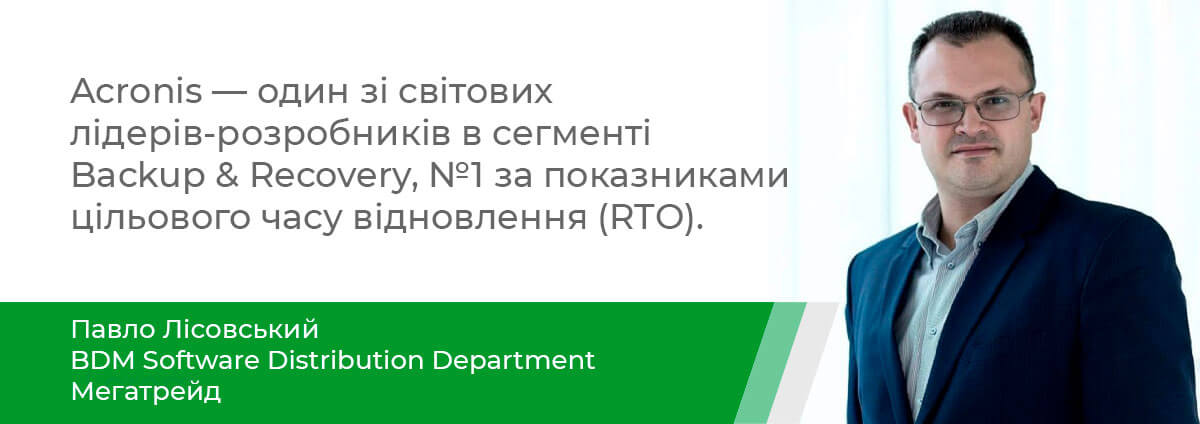 Acronis — один зі світових лідерів-розробників в сегменті Backup & Recovery, №1 за показниками цільового часу відновлення (RTO).

Павло Лісовський
BDM Software Distribution Department
Мегатрейд